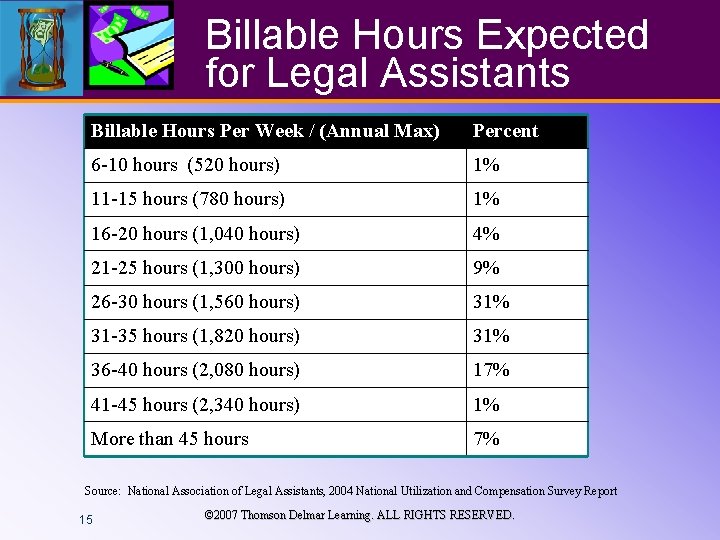 Billable Hours Expected for Legal Assistants

| Billable Hours Per Week / (Annual Max) | Percent |
|---|---|
| 6-10 hours (520 hours) | 1% |
| 11-15 hours (780 hours) | 1% |
| 16-20 hours (1,040 hours) | 4% |
| 21-25 hours (1,300 hours) | 9% |
| 26-30 hours (1,560 hours) | 31% |
| 31-35 hours (1,820 hours) | 31% |
| 36-40 hours (2,080 hours) | 17% |
| 41-45 hours (2,340 hours) | 1% |
| More than 45 hours | 7% |

Source: National Association of Legal Assistants, 2004 National Utilization and Compensation Survey Report

15

©2007 Thomson Delmar Learning. ALL RIGHTS RESERVED.